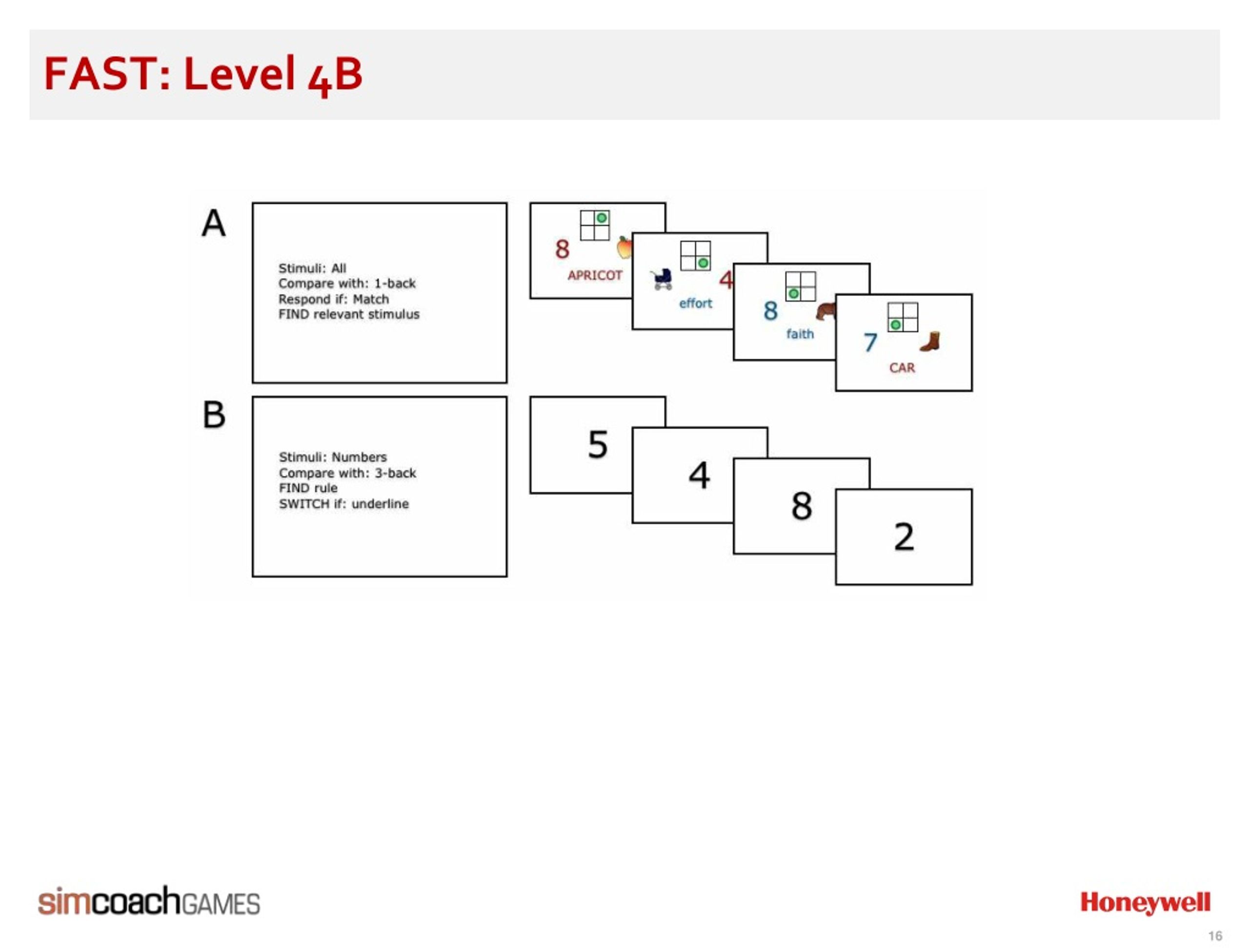 FAST: Level 4B

A

Stimuli: All
Compare with: 1-back
Respond if: Match
FIND relevant stimulus

8
APRICOT

4
effort

8
faith

7
CAR

B

Stimuli: Numbers
Compare with: 3-back
FIND rule
SWITCH if: underline

5

4

8

2

simcoachGAMES

Honeywell

16